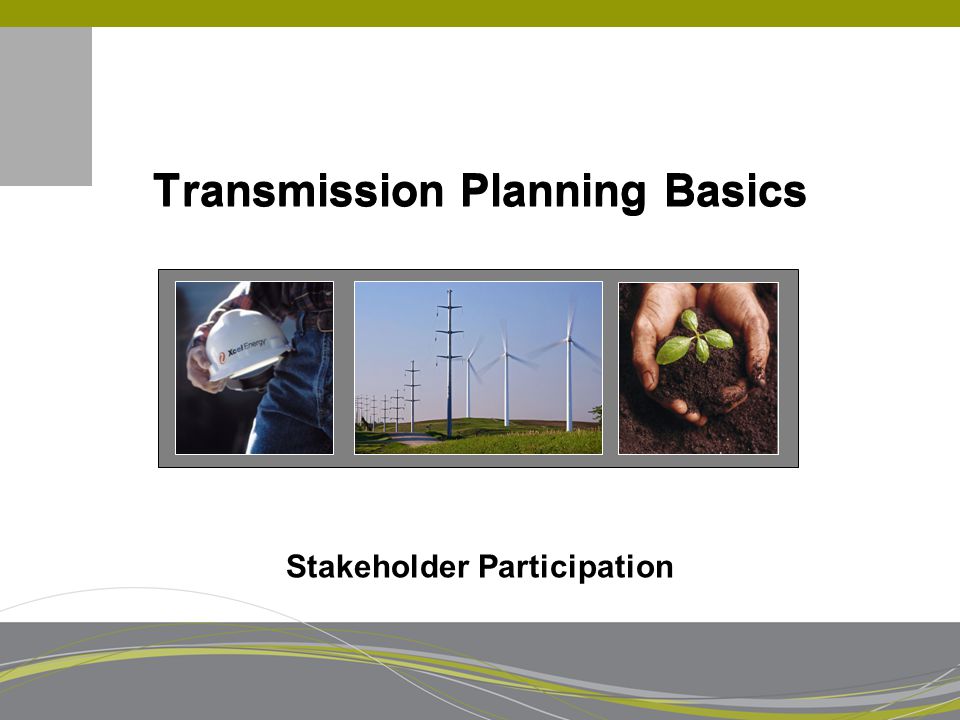 Transmission Planning Basics

Xcel Energy

Stakeholder Participation